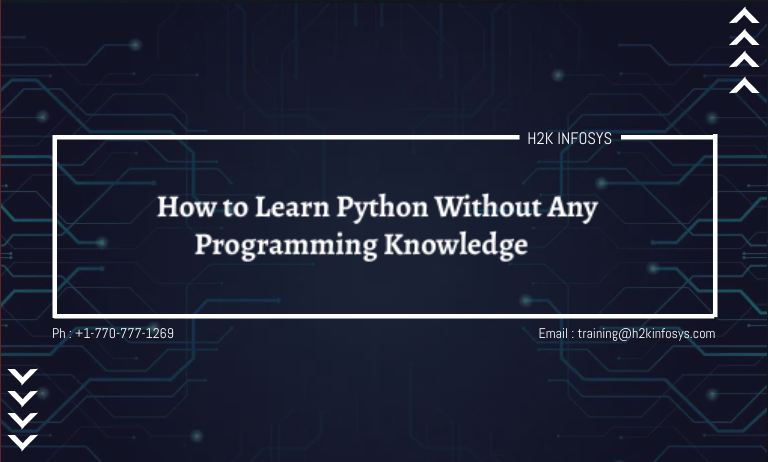 H2K INFOSYS

How to Learn Python Without Any Programming Knowledge

Ph : +1-770-777-1269

Email : training@h2kinfosys.com